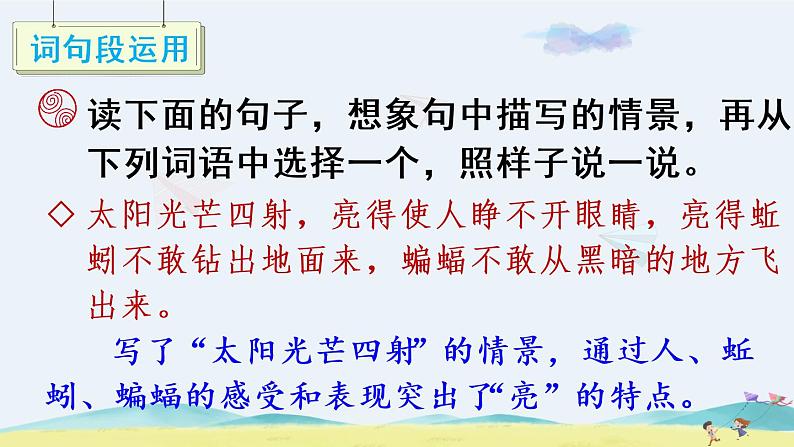 词句段运用

读下面的句子，想象句中描写的情景，再从下列词语中选择一个，照样子说一说。

◇ 太阳光芒四射，亮得使人睁不开眼睛，亮得蚯蚓不敢钻出地面来，蝙蝠不敢从黑暗的地方飞出来。

写了“太阳光芒四射”的情景，通过人、蚯蚓、蝙蝠的感受和表现突出了“亮”的特点。